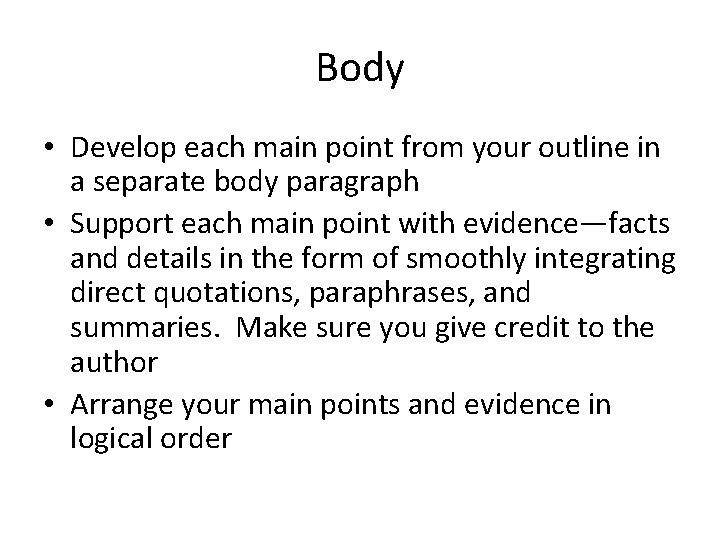 Body

• Develop each main point from your outline in a separate body paragraph
• Support each main point with evidence—facts and details in the form of smoothly integrating direct quotations, paraphrases, and summaries.  Make sure you give credit to the author
• Arrange your main points and evidence in logical order